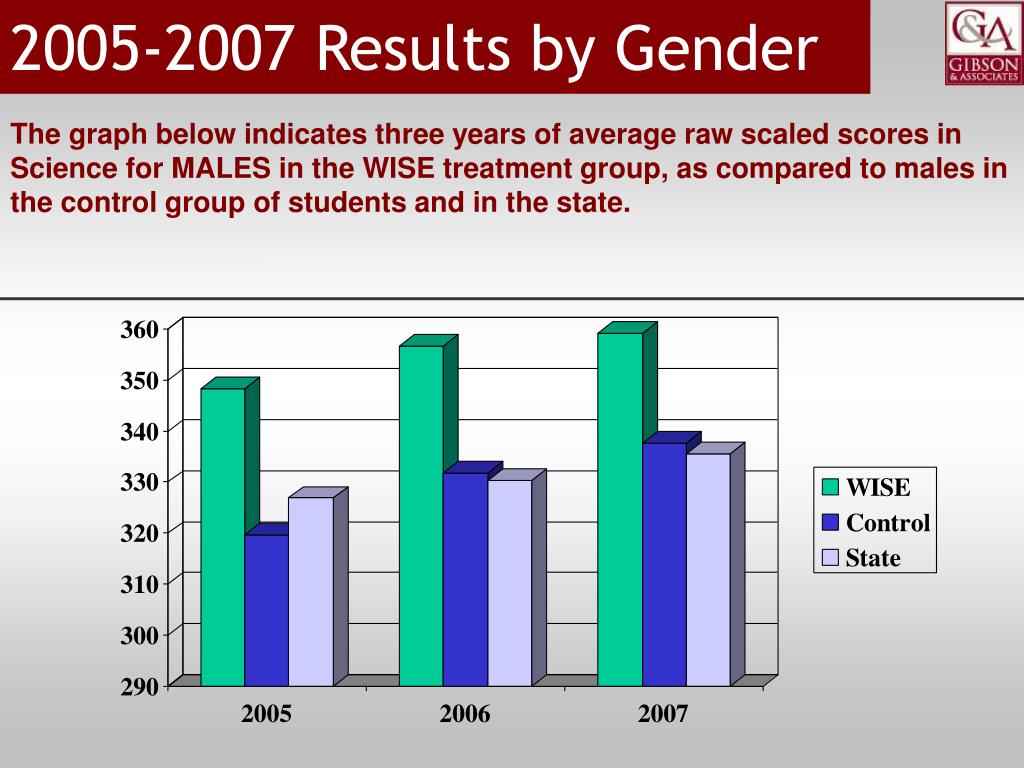 2005-2007 Results by Gender

G&A GIBSON & ASSOCIATES

The graph below indicates three years of average raw scaled scores in Science for MALES in the WISE treatment group, as compared to males in the control group of students and in the state.

360
350
340
330
320
310
300
290

2005
2006
2007

WISE
Control
State